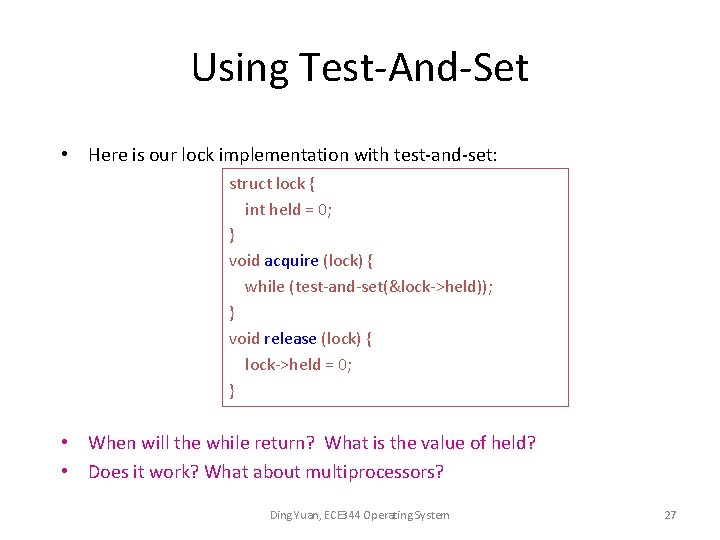 Using Test-And-Set

• Here is our lock implementation with test-and-set:

struct lock {
int held = 0;
}
void acquire (lock) {
while (test-and-set(&lock->held));
}
void release (lock) {
lock->held = 0;
}

• When will the while return? What is the value of held?
• Does it work? What about multiprocessors?

Ding Yuan, ECE344 Operating System

27